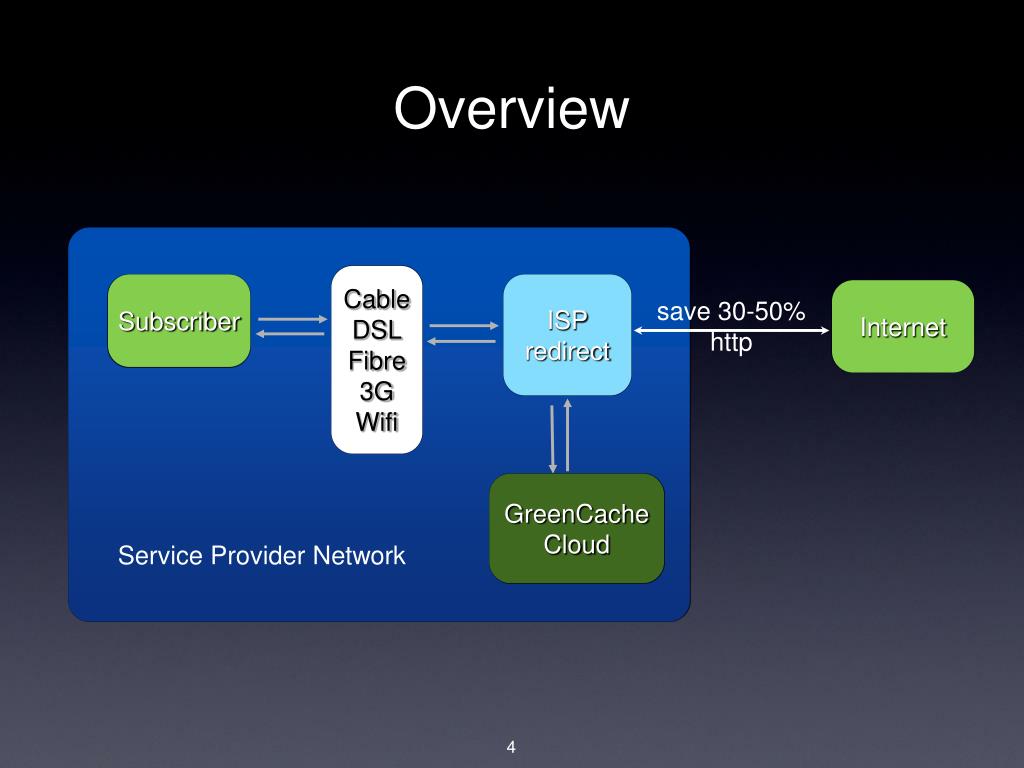 Overview

Subscriber

Cable
DSL
Fibre
3G
Wifi

ISP
redirect

save 30-50%
http

Internet

GreenCache
Cloud

Service Provider Network

4